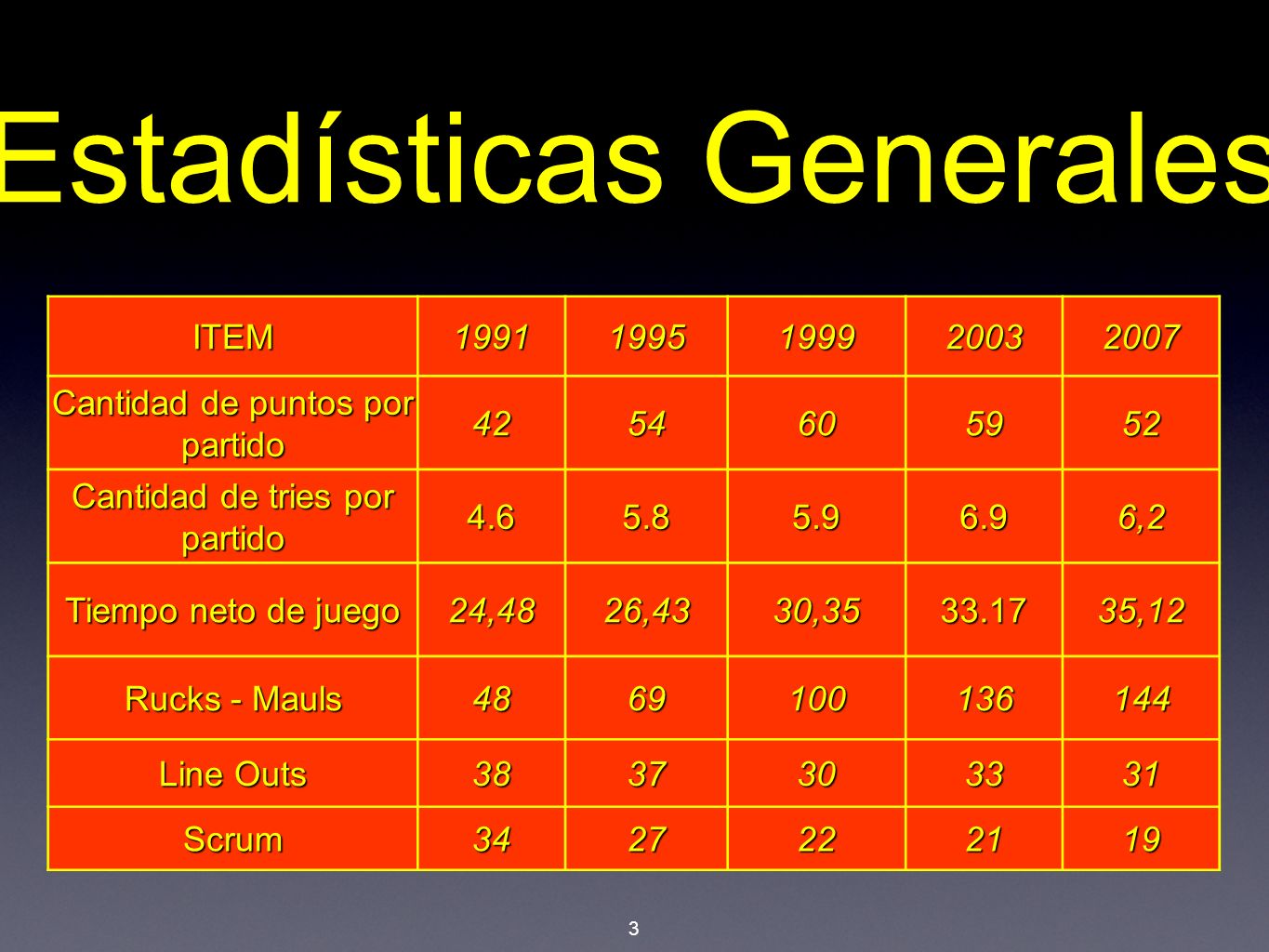 Estadísticas Generales

| ITEM | 1991 | 1995 | 1999 | 2003 | 2007 |
|---|---|---|---|---|---|
| Cantidad de puntos por partido | 42 | 54 | 60 | 59 | 52 |
| Cantidad de tries por partido | 4.6 | 5.8 | 5.9 | 6.9 | 6,2 |
| Tiempo neto de juego | 24,48 | 26,43 | 30,35 | 33.17 | 35,12 |
| Rucks - Mauls | 48 | 69 | 100 | 136 | 144 |
| Line Outs | 38 | 37 | 30 | 33 | 31 |
| Scrum | 34 | 27 | 22 | 21 | 19 |

3